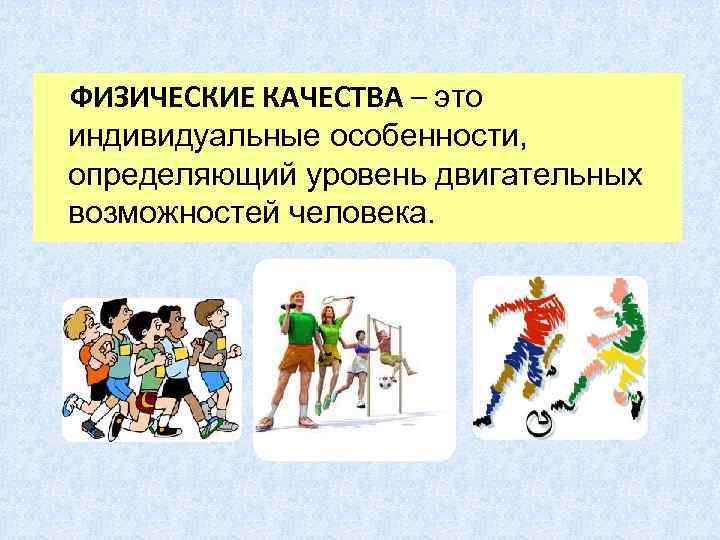 ФИЗИЧЕСКИЕ КАЧЕСТВА – это индивидуальные особенности, определяющий уровень двигательных возможностей человека.